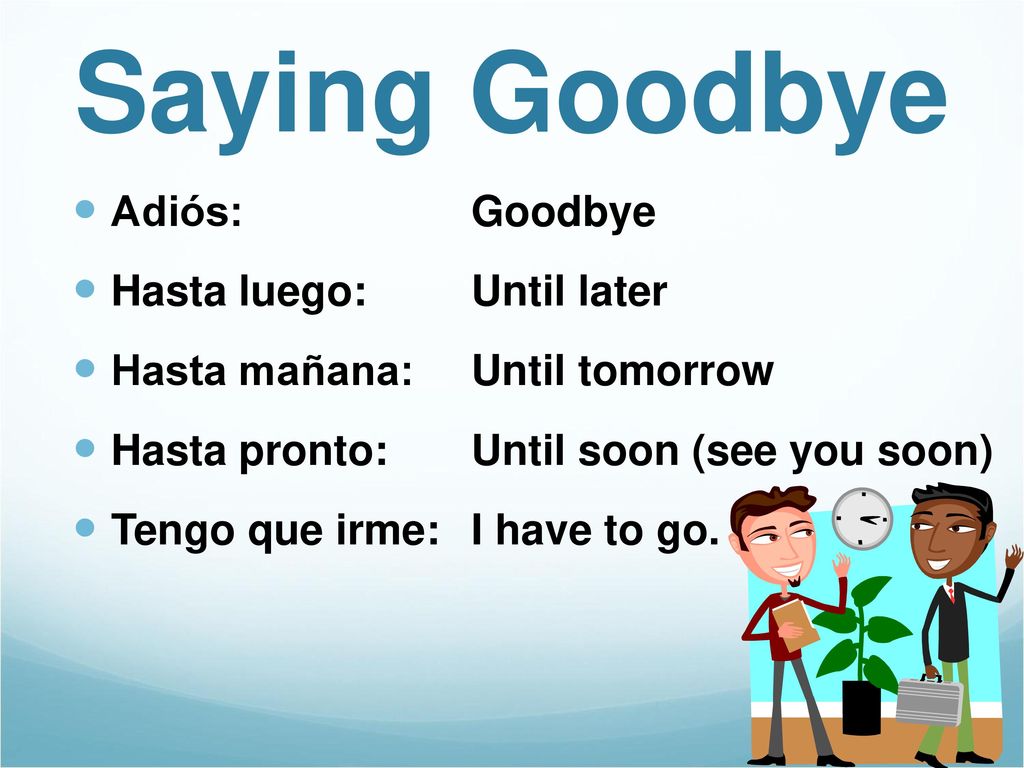 Saying Goodbye

- Adiós: Goodbye
- Hasta luego: Until later
- Hasta mañana: Until tomorrow
- Hasta pronto: Until soon (see you soon)
- Tengo que irme: I have to go.